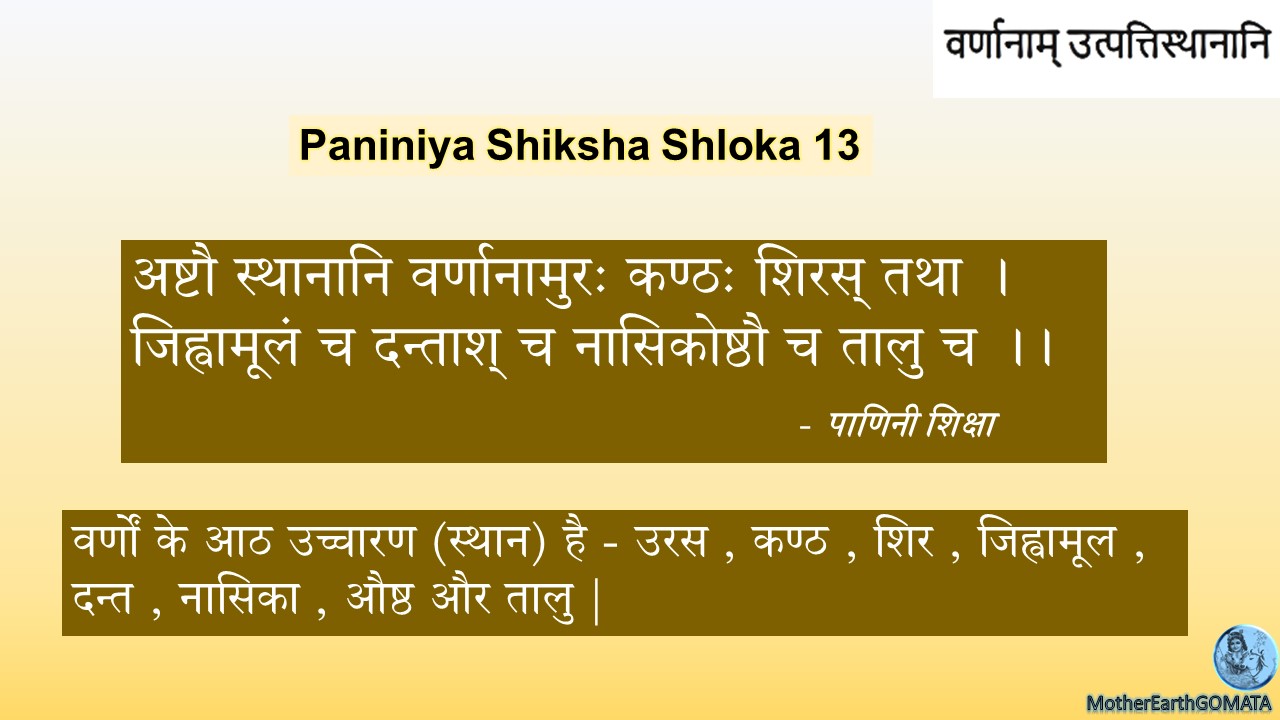 वर्णानाम् उत्पत्तिस्थानानि

Paniniya Shiksha Shloka 13

अष्टौ स्थानानि वर्णानामुरः कण्ठः शिरस् तथा ।
जिह्वामूलं च दन्ताश् च नासिकोष्ठौ च तालु च ।।

- पाणिनी शिक्षा

वर्णों के आठ उच्चारण (स्थान) है - उरस , कण्ठ , शिर , जिह्वामूल , दन्त , नासिका , औष्ठ और तालु |

MotherEarthGOMATA